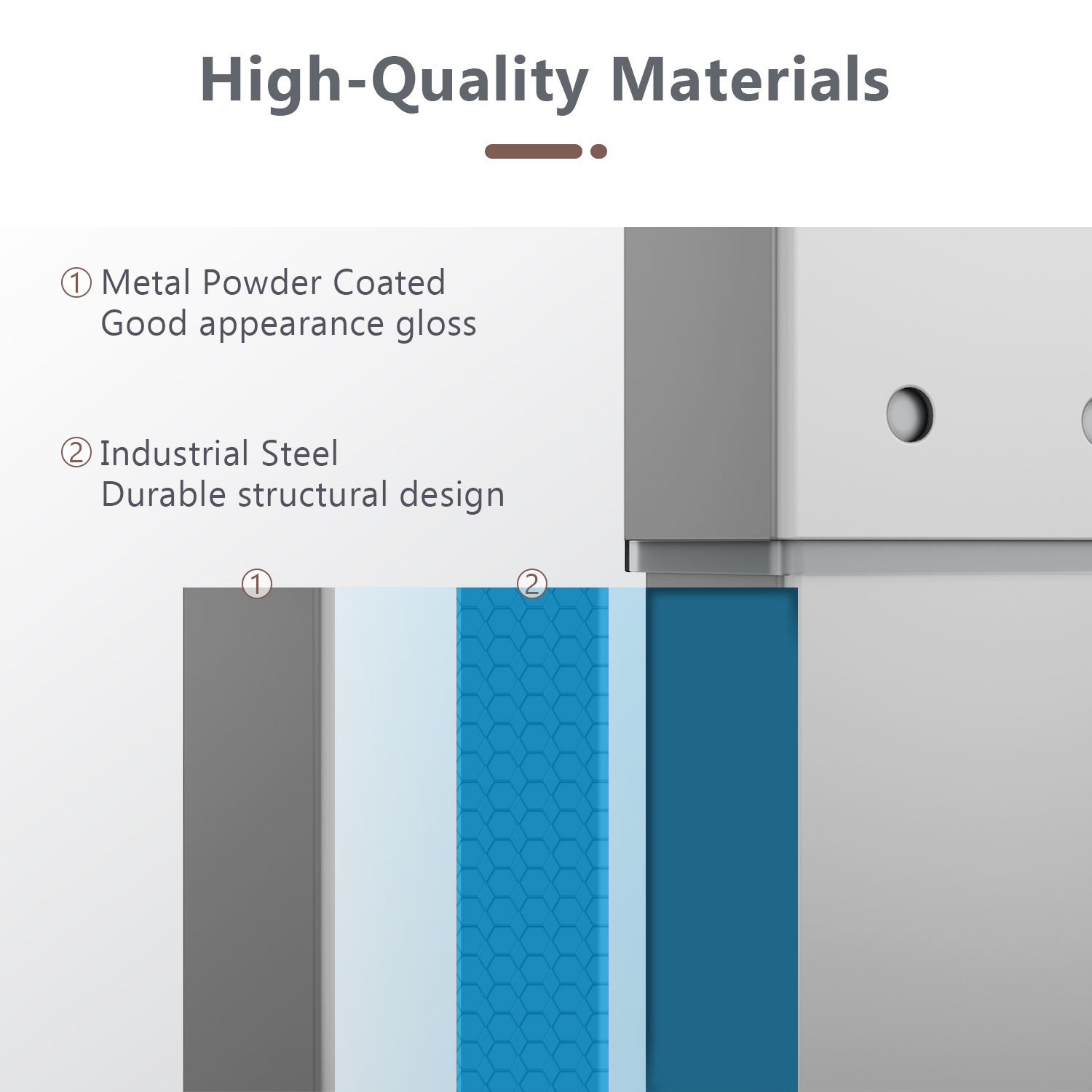 High-Quality Materials

① Metal Powder Coated
Good appearance gloss

② Industrial Steel
Durable structural design

①

②